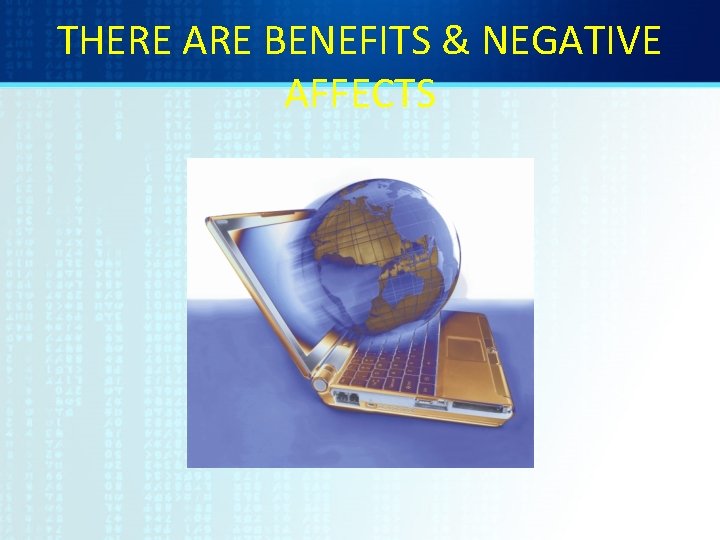 THERE ARE BENEFITS & NEGATIVE AFFECTS